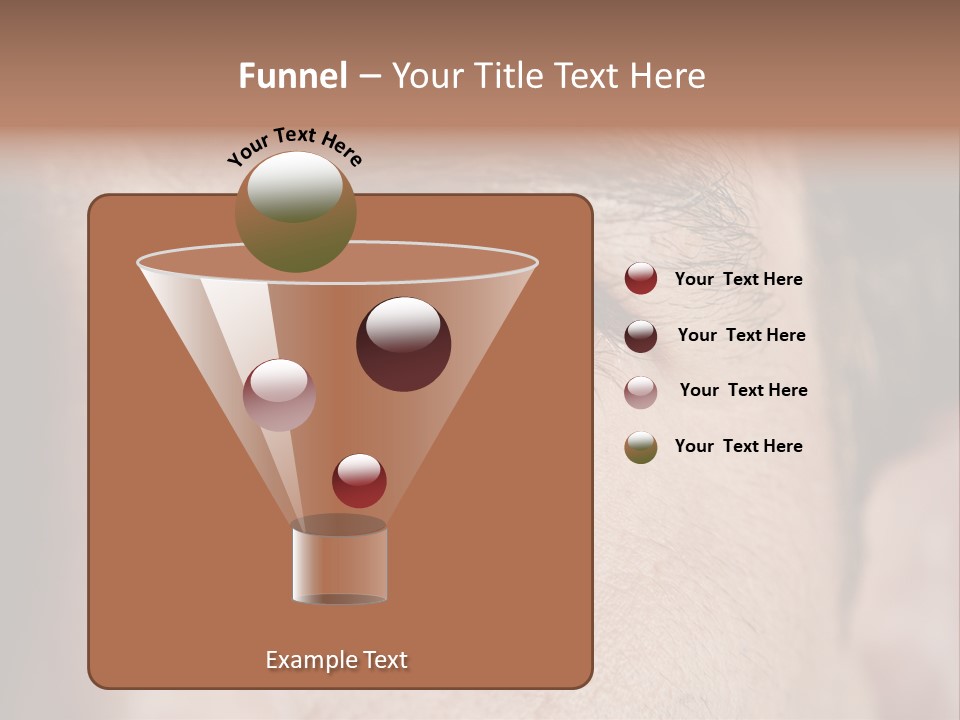 Funnel – Your Title Text Here

Your Text Here

Your Text Here

Your Text Here

Your Text Here

Your Text Here

Example Text